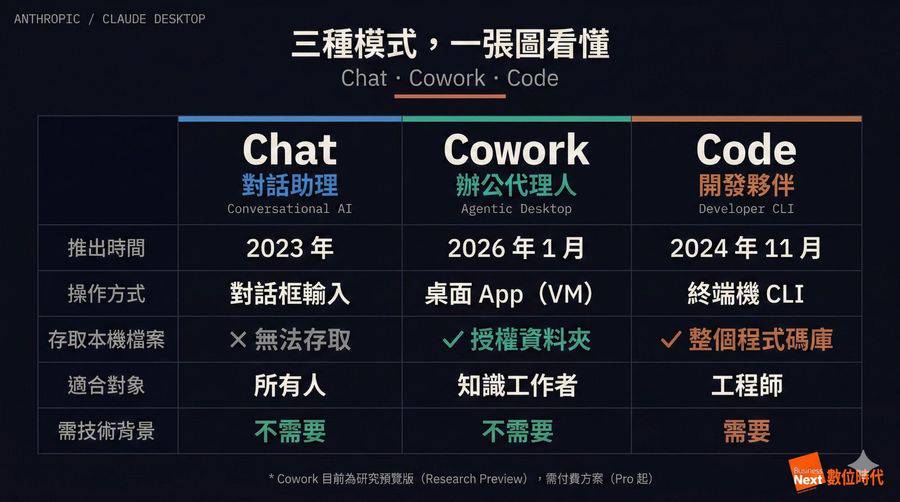 ANTHROPIC / CLAUDE DESKTOP

三種模式，一張圖看懂

Chat · Cowork · Code

| | Chat 對話助理 Conversational AI | Cowork 辦公代理人 Agentic Desktop | Code 開發夥伴 Developer CLI |
|---|---|---|---|
| 推出時間 | 2023 年 | 2026 年 1 月 | 2024 年 11 月 |
| 操作方式 | 對話框輸入 | 桌面 App（VM） | 終端機 CLI |
| 存取本機檔案 | ✕ 無法存取 | ✓ 授權資料夾 | ✓ 整個程式碼庫 |
| 適合對象 | 所有人 | 知識工作者 | 工程師 |
| 需技術背景 | 不需要 | 不需要 | 需要 |

* Cowork 目前為研究預覽版（Research Preview），需付費方案（Pro 起）

Business Next 數位時代